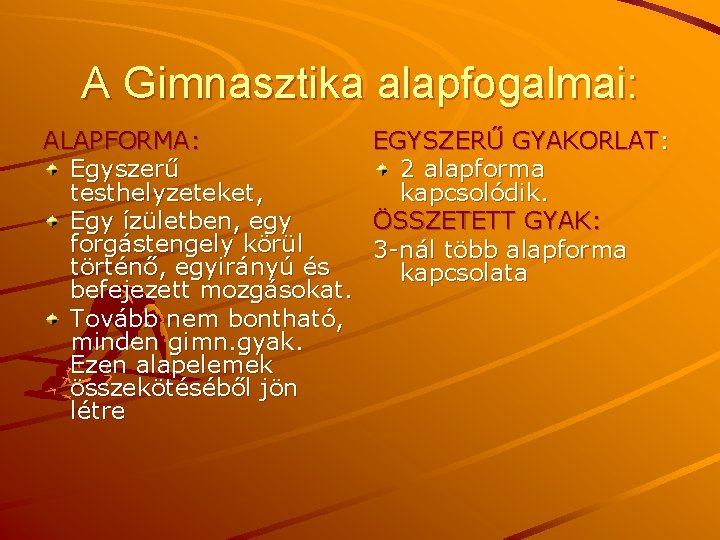 A Gimnasztika alapfogalmai:

ALAPFORMA:
Egyszerű testhelyzeteket,
Egy ízületben, egy forgástengely körül történő, egyirányú és befejezett mozgásokat.
Tovább nem bontható, minden gimn.gyak. Ezen alapelemek összekötéséből jön létre

EGYSZERŰ GYAKORLAT:
2 alapforma kapcsolódik.
ÖSSZETETT GYAK:
3-nál több alapforma kapcsolata